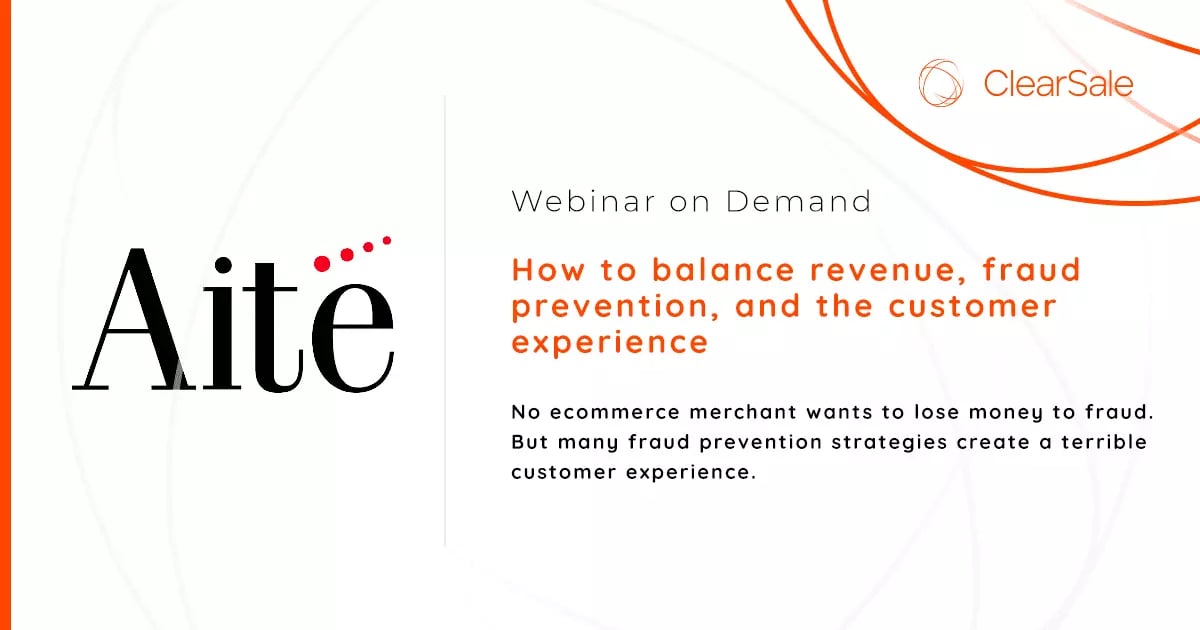 ClearSale

Aite

Webinar on Demand

How to balance revenue, fraud prevention, and the customer experience

No ecommerce merchant wants to lose money to fraud. But many fraud prevention strategies create a terrible customer experience.